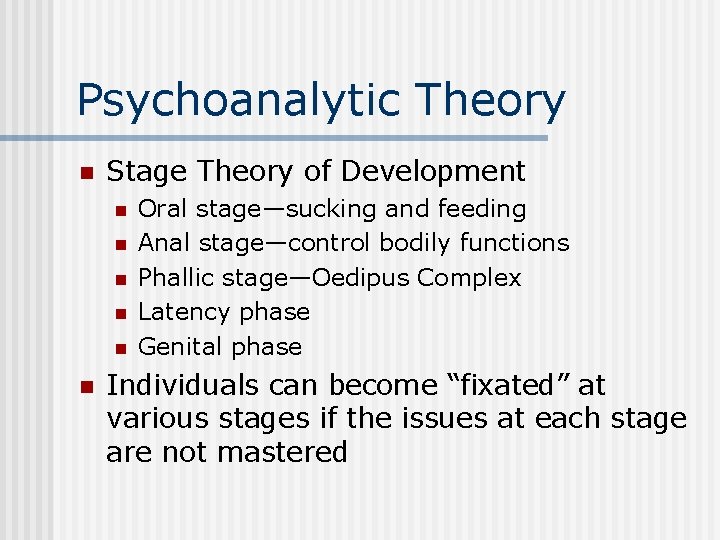 Psychoanalytic Theory

- Stage Theory of Development
  - Oral stage—sucking and feeding
  - Anal stage—control bodily functions
  - Phallic stage—Oedipus Complex
  - Latency phase
  - Genital phase
- Individuals can become “fixated” at various stages if the issues at each stage are not mastered